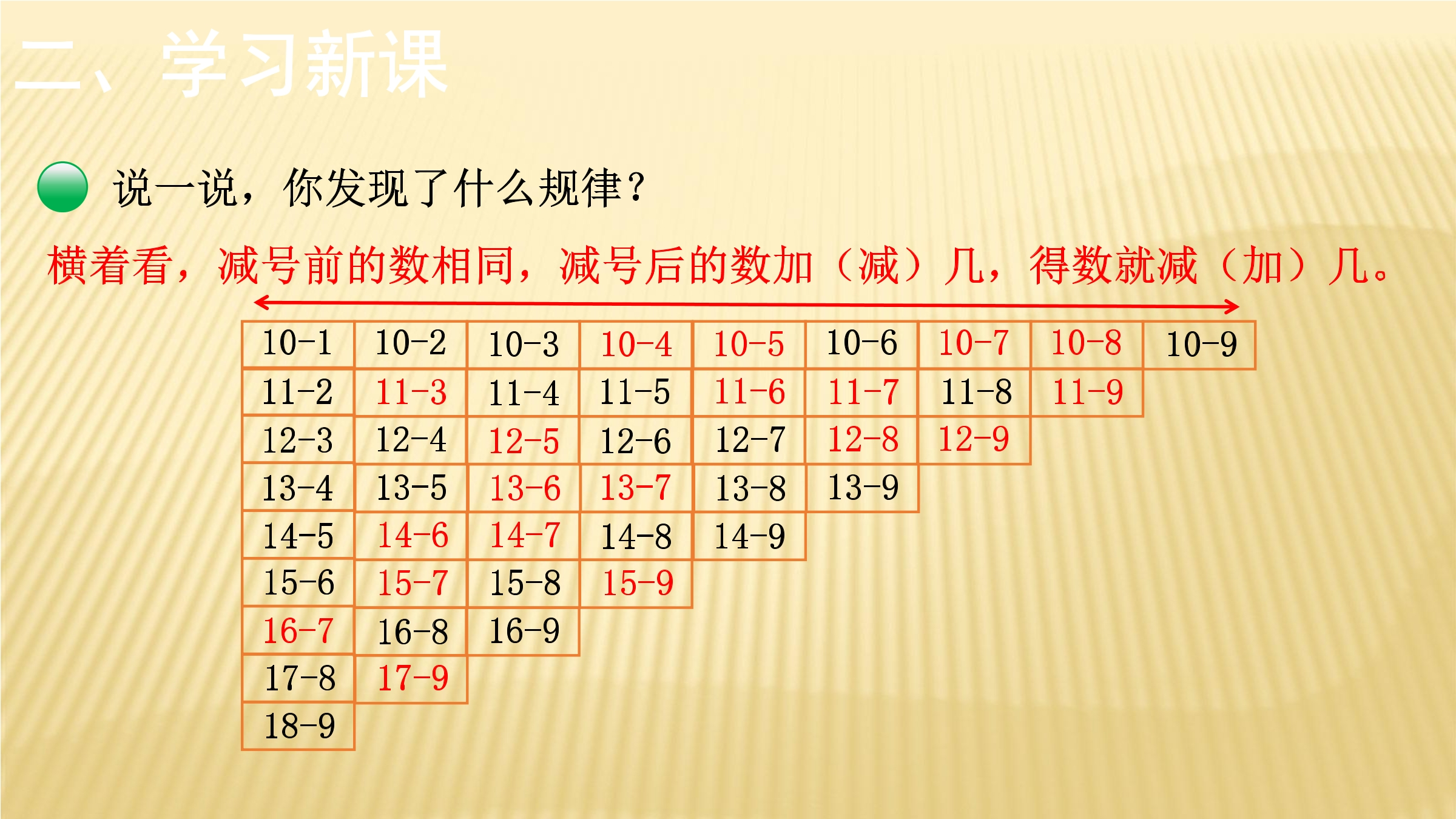 二、学习新课

说一说，你发现了什么规律？

横着看，减号前的数相同，减号后的数加（减）几，得数就减（加）几。

| 10-1 | 10-2 | 10-3 | 10-4 | 10-5 | 10-6 | 10-7 | 10-8 | 10-9 |
|---|---|---|---|---|---|---|---|---|
| 11-2 | 11-3 | 11-4 | 11-5 | 11-6 | 11-7 | 11-8 | 11-9 | |
| 12-3 | 12-4 | 12-5 | 12-6 | 12-7 | 12-8 | 12-9 | | |
| 13-4 | 13-5 | 13-6 | 13-7 | 13-8 | 13-9 | | | |
| 14-5 | 14-6 | 14-7 | 14-8 | 14-9 | | | | |
| 15-6 | 15-7 | 15-8 | 15-9 | | | | | |
| 16-7 | 16-8 | 16-9 | | | | | | |
| 17-8 | 17-9 | | | | | | | |
| 18-9 | | | | | | | | |